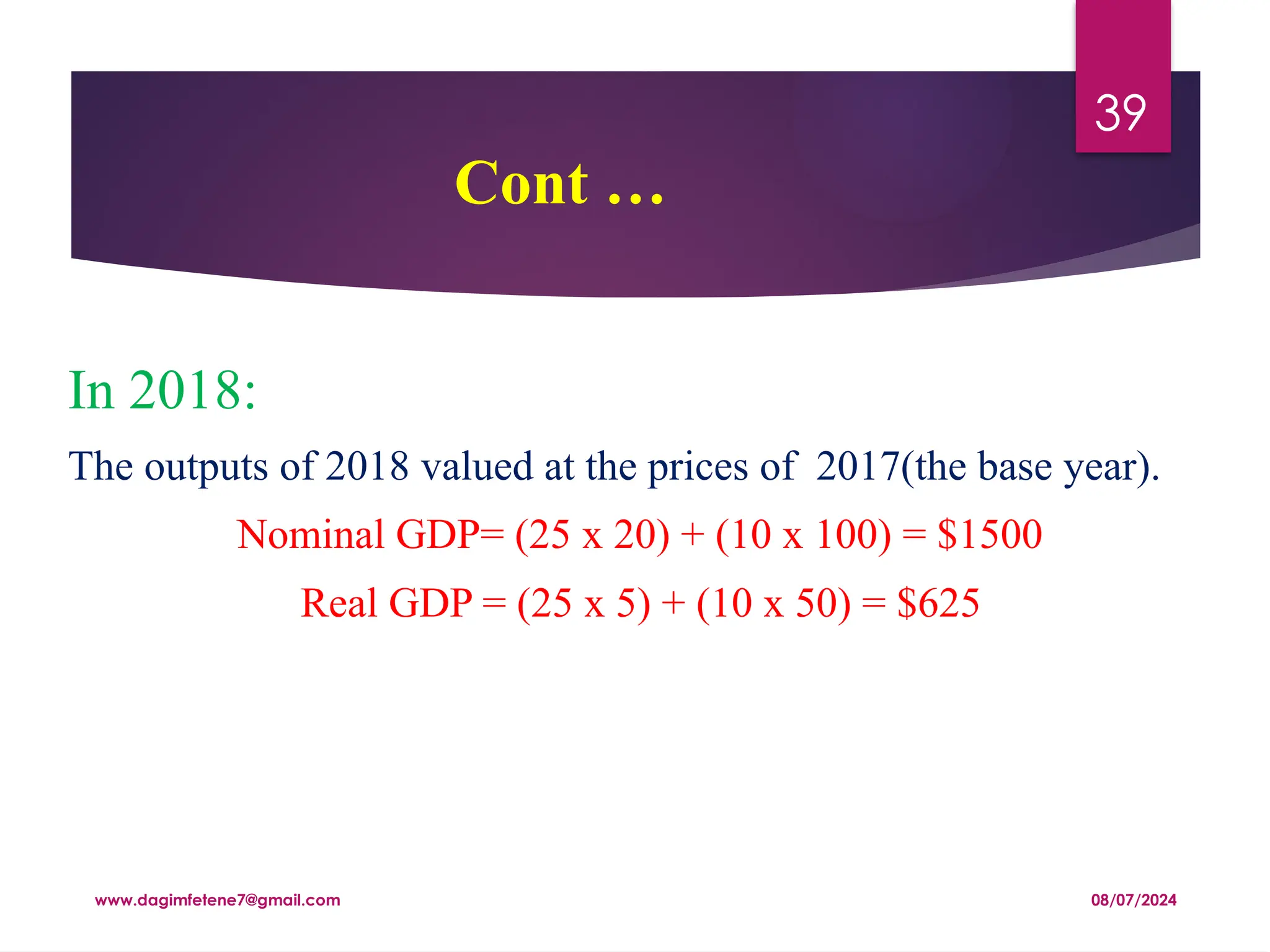 39

Cont …

In 2018:

The outputs of 2018 valued at the prices of 2017(the base year).

Nominal GDP= (25 x 20) + (10 x 100) = \$1500

Real GDP = (25 x 5) + (10 x 50) = \$625

www.dagimfetene7@gmail.com

08/07/2024